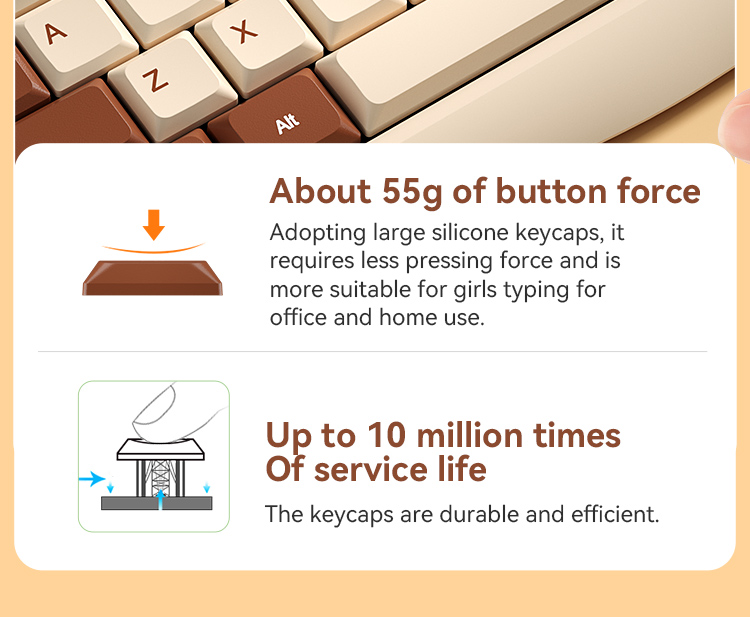 A
Z
X
Alt

About 55g of button force

Adopting large silicone keycaps, it requires less pressing force and is more suitable for girls typing for office and home use.

Up to 10 million times
Of service life

The keycaps are durable and efficient.